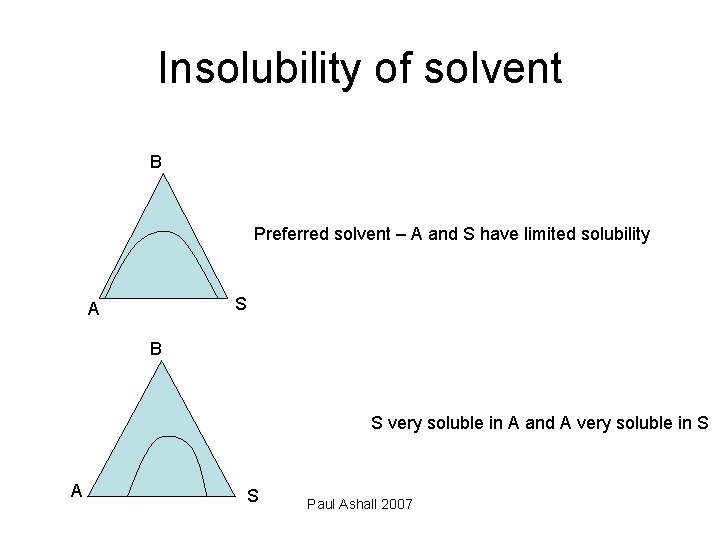 Insolubility of solvent

B

A

S

Preferred solvent – A and S have limited solubility

B

A

S

S very soluble in A and A very soluble in S

Paul Ashall 2007